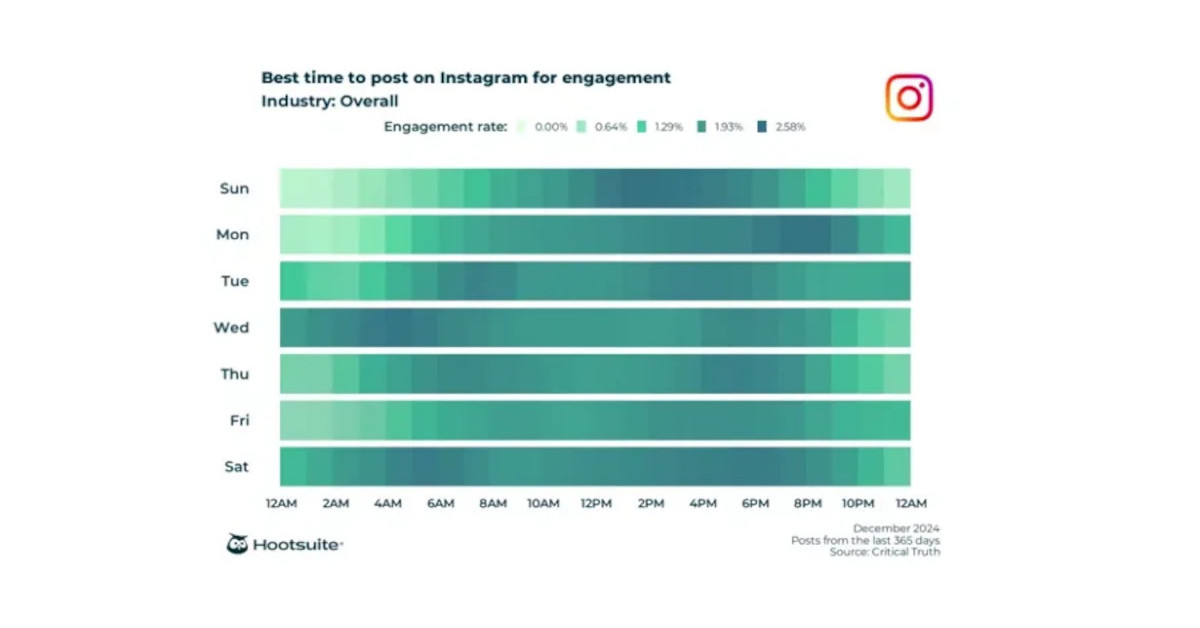 Best time to post on Instagram for engagement
Industry: Overall

Engagement rate: 0.00% 0.64% 1.29% 1.93% 2.58%

Sun
Mon
Tue
Wed
Thu
Fri
Sat

12AM 2AM 4AM 6AM 8AM 10AM 12PM 2PM 4PM 6PM 8PM 10PM 12AM

Hootsuite

December 2024
Posts from the last 365 days
Source: Critical Truth